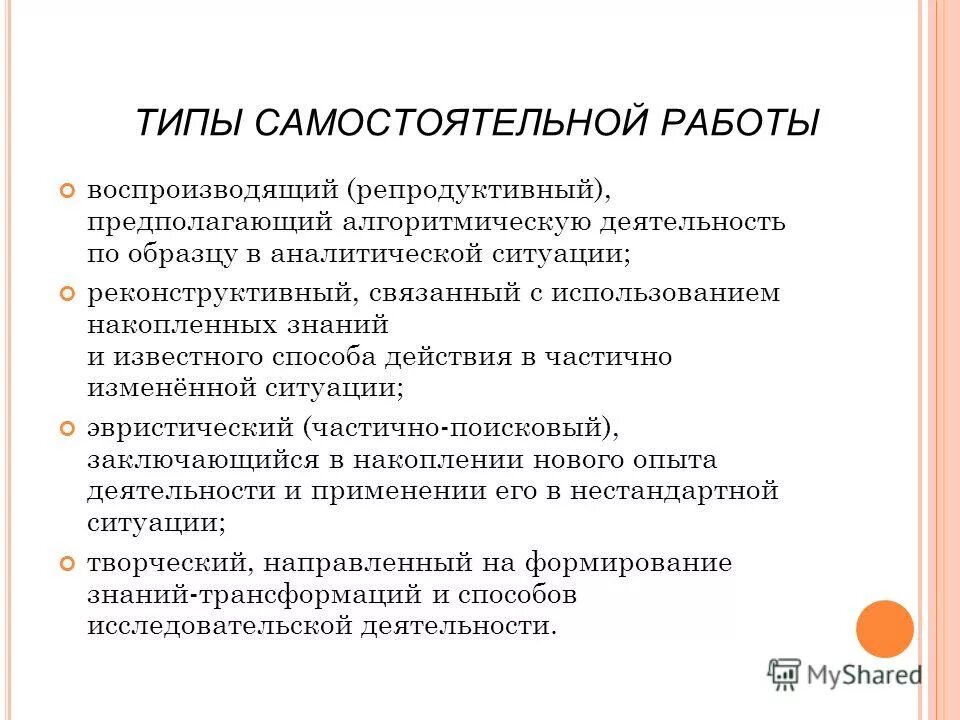 ТИПЫ САМОСТОЯТЕЛЬНОЙ РАБОТЫ

воспроизводящий (репродуктивный), предполагающий алгоритмическую деятельность по образцу в аналитической ситуации;

реконструктивный, связанный с использованием накопленных знаний и известного способа действия в частично изменённой ситуации;

эвристический (частично-поисковый), заключающийся в накоплении нового опыта деятельности и применении его в нестандартной ситуации;

творческий, направленный на формирование знаний-трансформаций и способов исследовательской деятельности.

MyShared